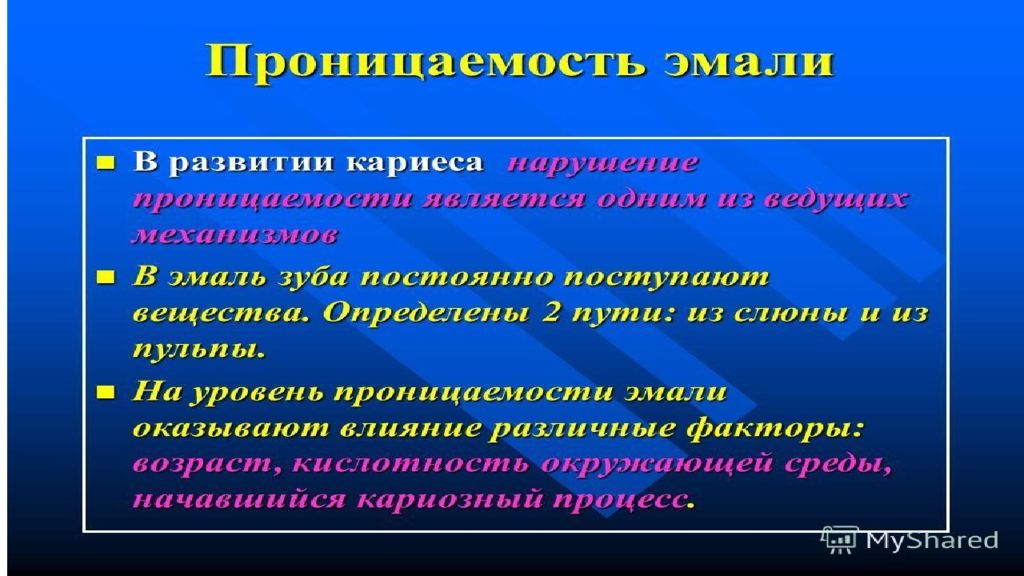 Проницаемость эмали

■ В развитии кариеса нарушение проницаемости является одним из ведущих механизмов

■ В эмаль зуба постоянно поступают вещества. Определены 2 пути: из слюны и из пульпы.

■ На уровень проницаемости эмали оказывают влияние различные факторы: возраст, кислотность окружающей среды, начавшийся кариозный процесс.

MyShared